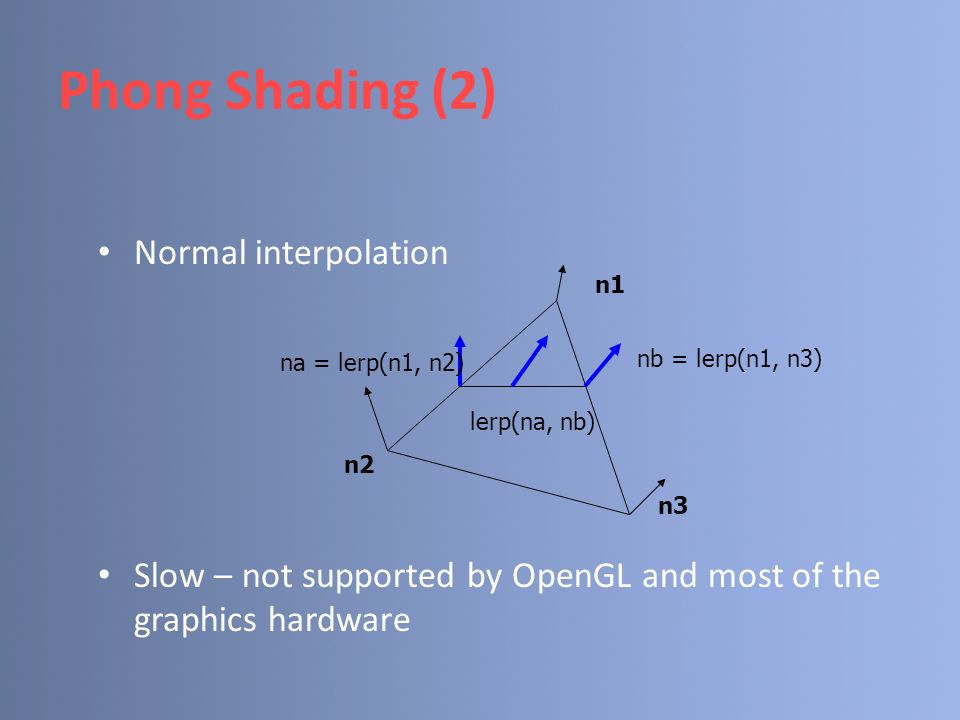 Phong Shading (2)

• Normal interpolation

n1

na = lerp(n1, n2)

nb = lerp(n1, n3)

lerp(na, nb)

n2

n3

• Slow – not supported by OpenGL and most of the graphics hardware